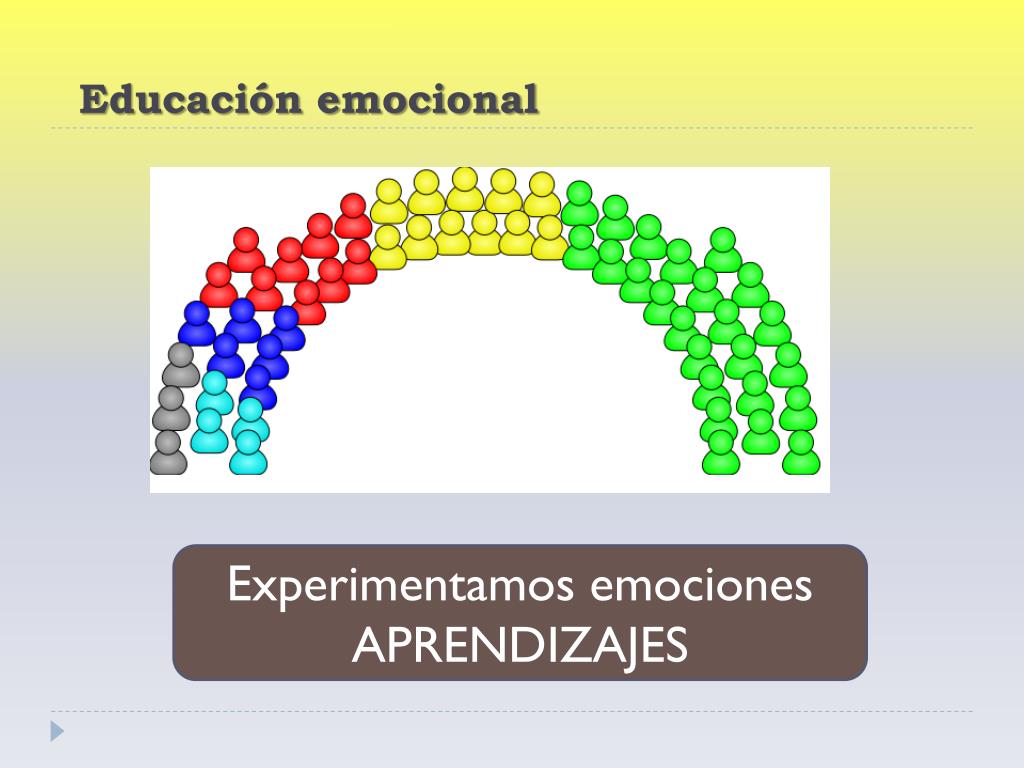 Educación emocional

Experimentamos emociones
APRENDIZAJES